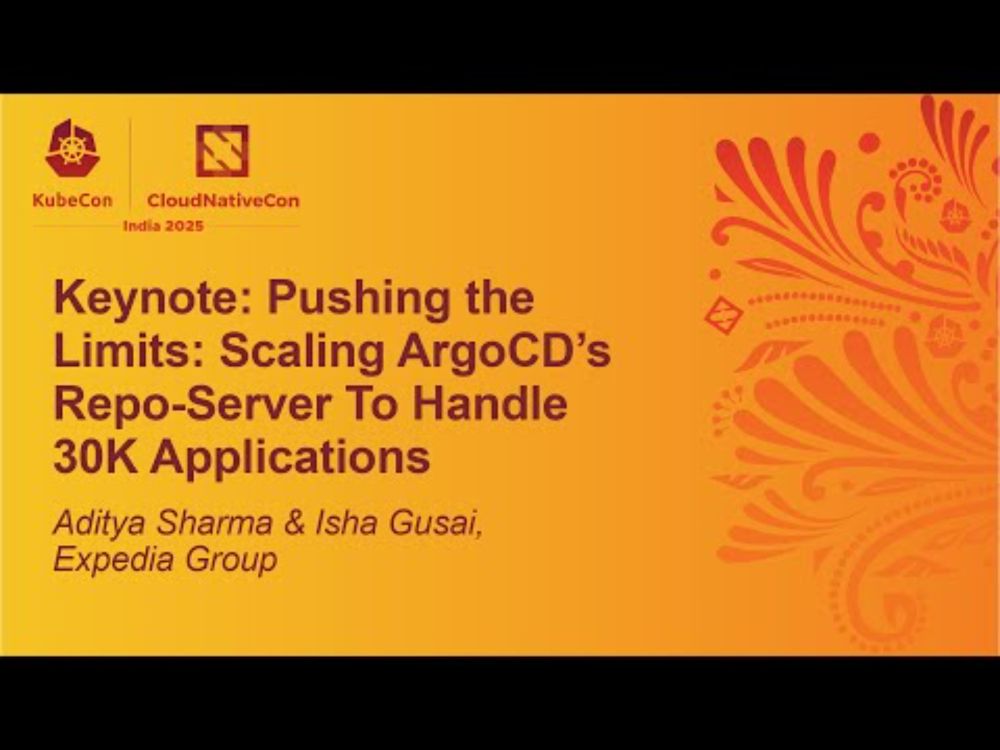 KubeCon CloudNativeCon
India 2025

Keynote: Pushing the Limits: Scaling ArgoCD's Repo-Server To Handle 30K Applications

Aditya Sharma & Isha Gusai, Expedia Group